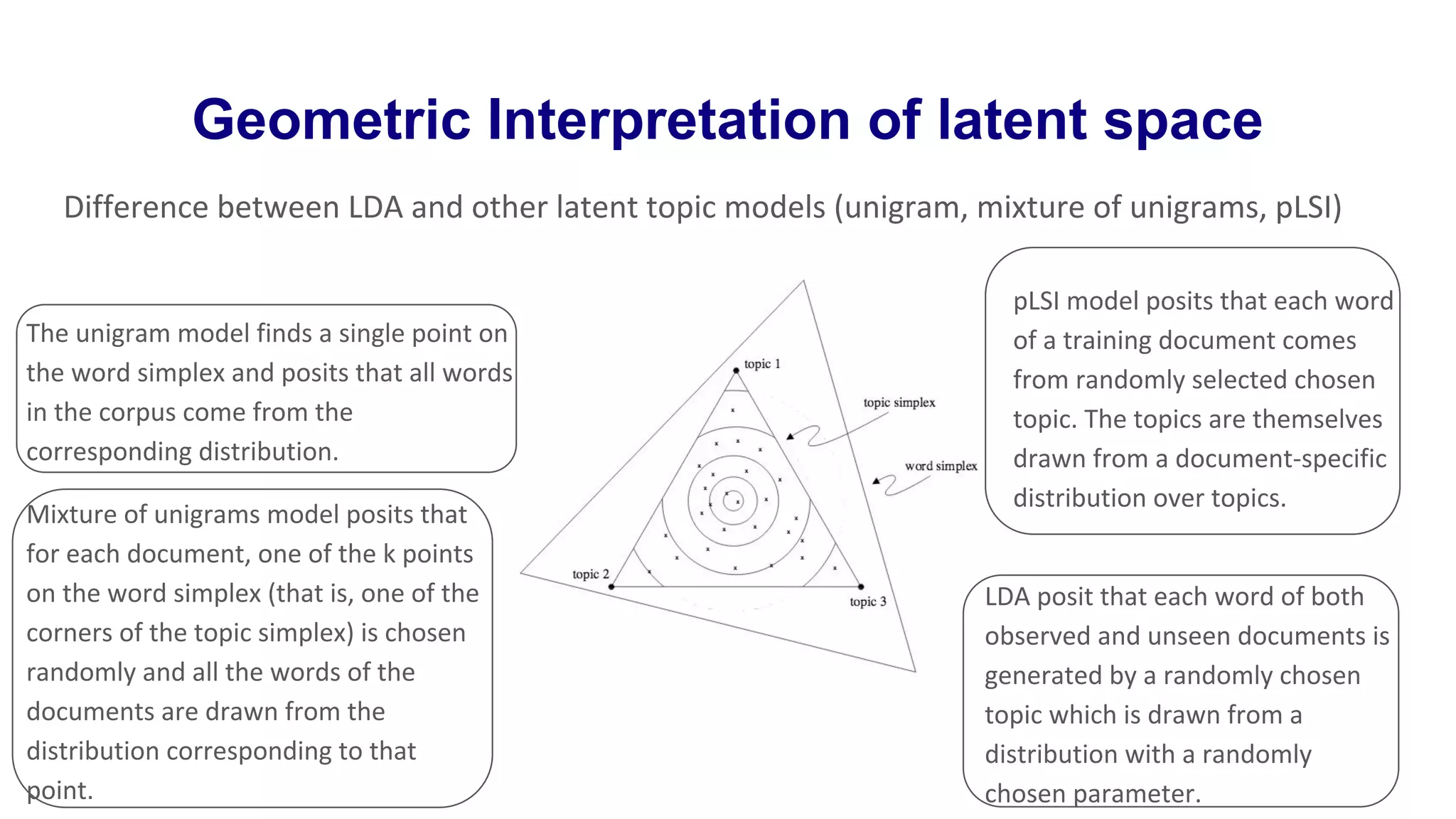 Geometric Interpretation of latent space

Difference between LDA and other latent topic models (unigram, mixture of unigrams, pLSI)

The unigram model finds a single point on the word simplex and posits that all words in the corpus come from the corresponding distribution.

Mixture of unigrams model posits that for each document, one of the k points on the word simplex (that is, one of the corners of the topic simplex) is chosen randomly and all the words of the documents are drawn from the distribution corresponding to that point.

topic 1

topic simplex

word simplex

topic 2

topic 3

pLSI model posits that each word of a training document comes from randomly selected chosen topic. The topics are themselves drawn from a document-specific distribution over topics.

LDA posit that each word of both observed and unseen documents is generated by a randomly chosen topic which is drawn from a distribution with a randomly chosen parameter.